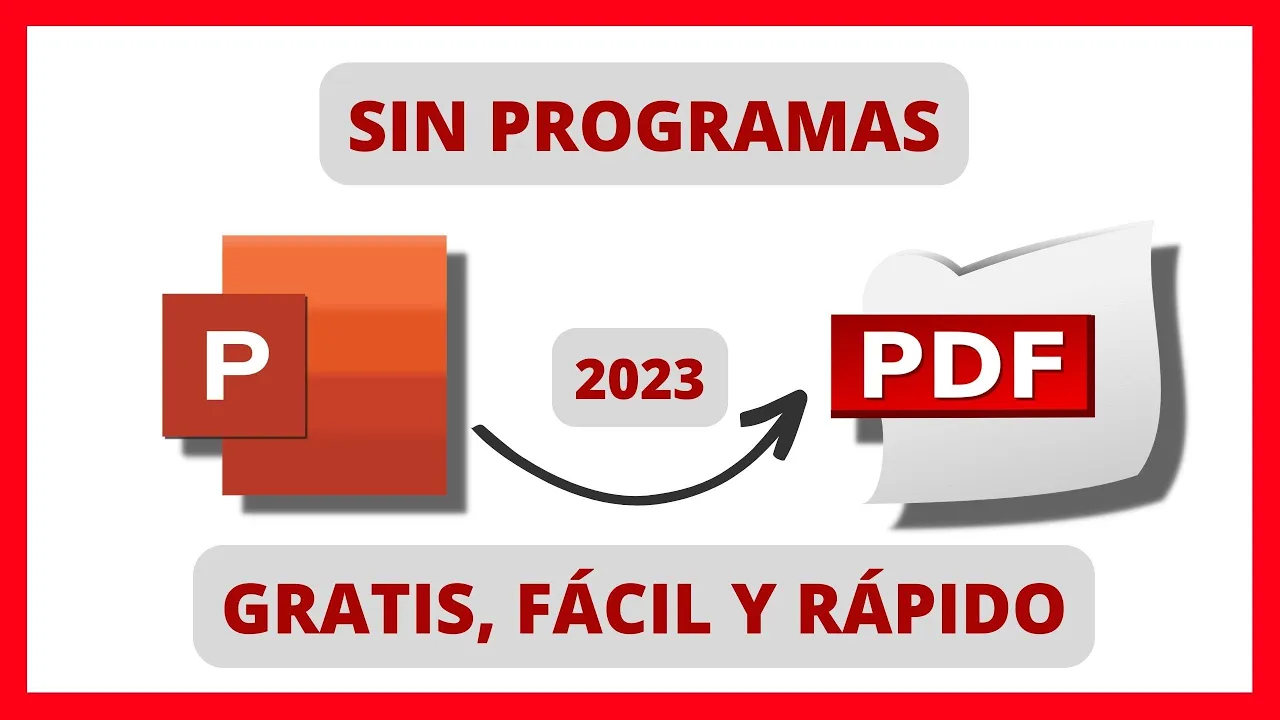 SIN PROGRAMAS

P

2023

PDF

GRATIS, FÁCIL Y RÁPIDO